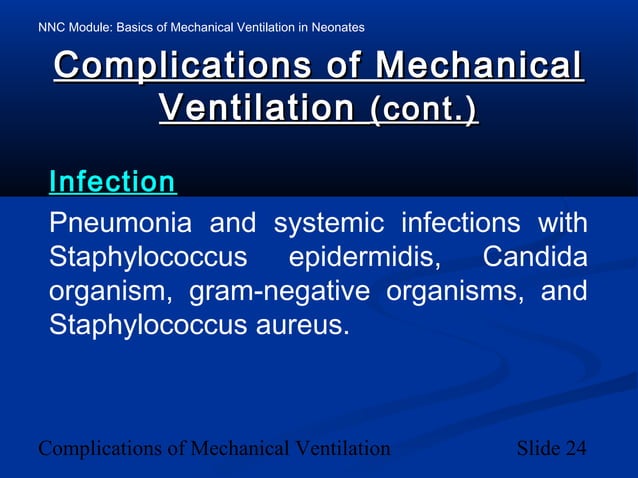 NNC Module: Basics of Mechanical Ventilation in Neonates

Complications of Mechanical Ventilation (cont.)

Infection

Pneumonia and systemic infections with Staphylococcus epidermidis, Candida organism, gram-negative organisms, and Staphylococcus aureus.

Complications of Mechanical Ventilation

Slide 24